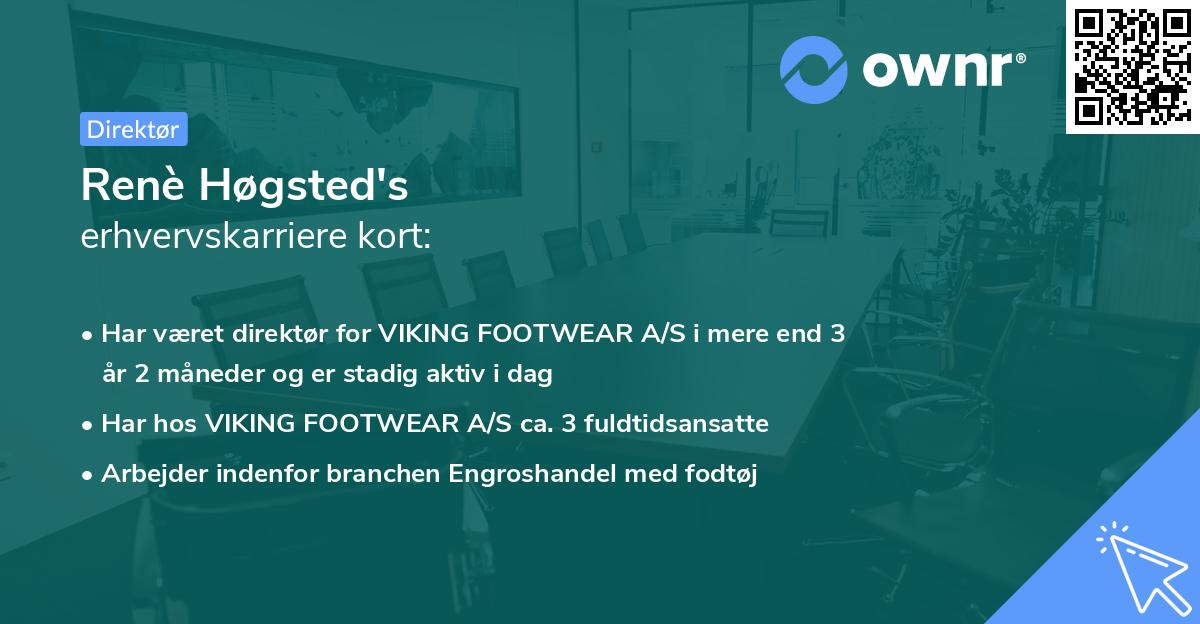 ownr®

Direktør

Renè Høgsted's
erhvervskarriere kort:

• Har været direktør for VIKING FOOTWEAR A/S i mere end 3 år 2 måneder og er stadig aktiv i dag
• Har hos VIKING FOOTWEAR A/S ca. 3 fuldtidsansatte
• Arbejder indenfor branchen Engroshandel med fodtøj